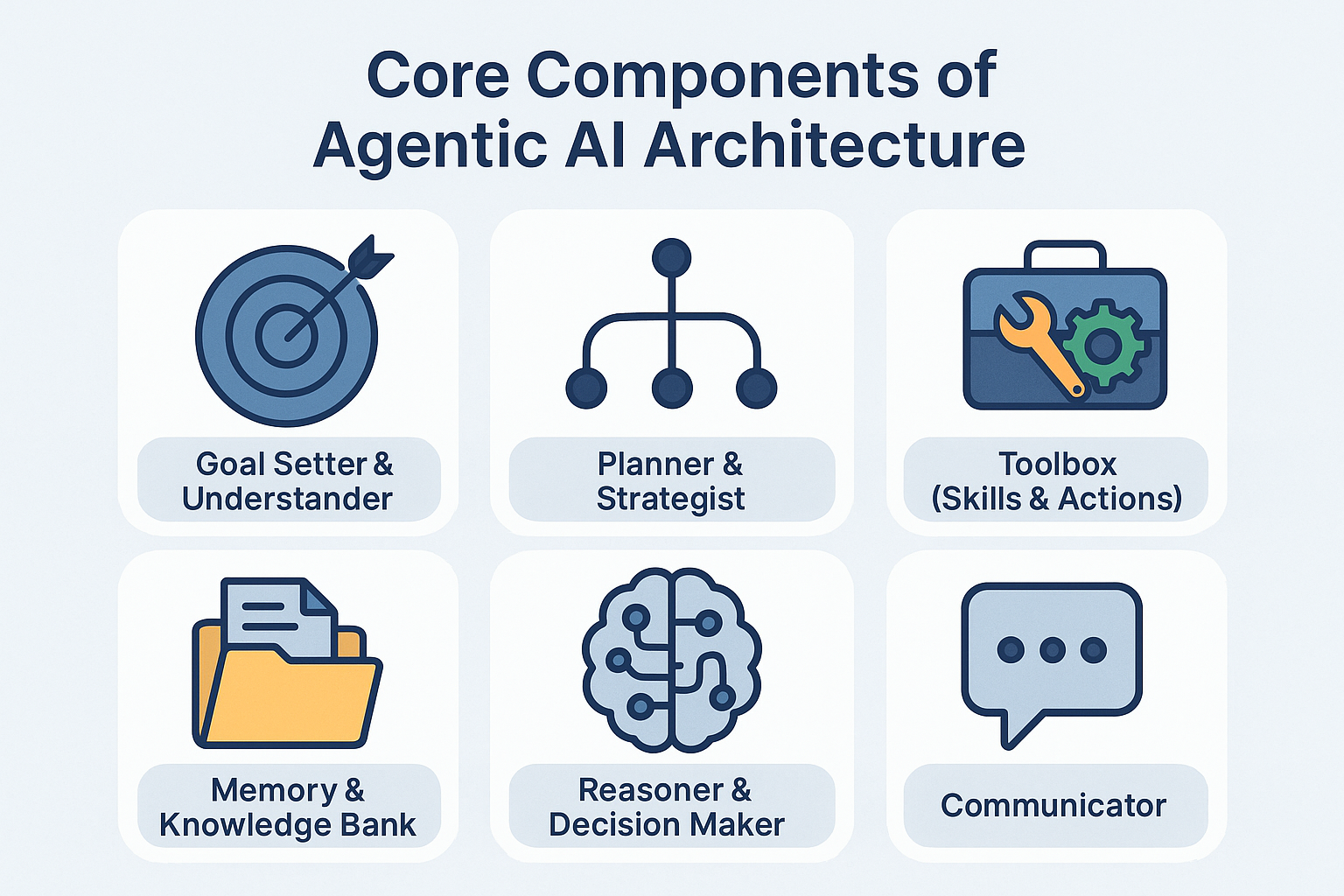 Core Components of Agentic AI Architecture

Goal Setter & Understander

Planner & Strategist

Toolbox (Skills & Actions)

Memory & Knowledge Bank

Reasoner & Decision Maker

Communicator